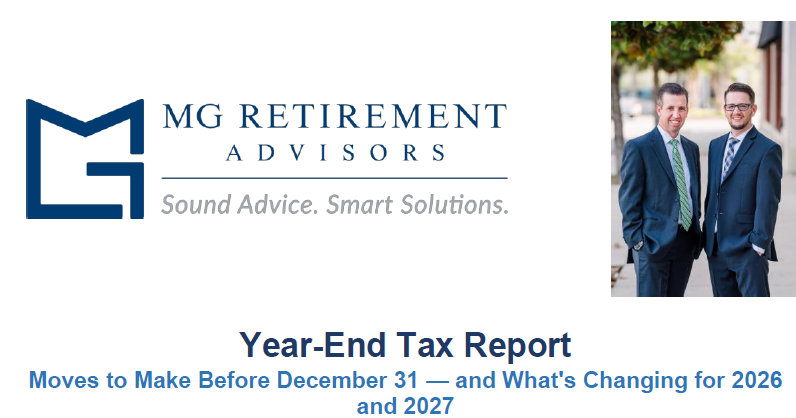 MG RETIREMENT
ADVISORS
Sound Advice. Smart Solutions.

Year-End Tax Report
Moves to Make Before December 31 — and What's Changing for 2026 and 2027